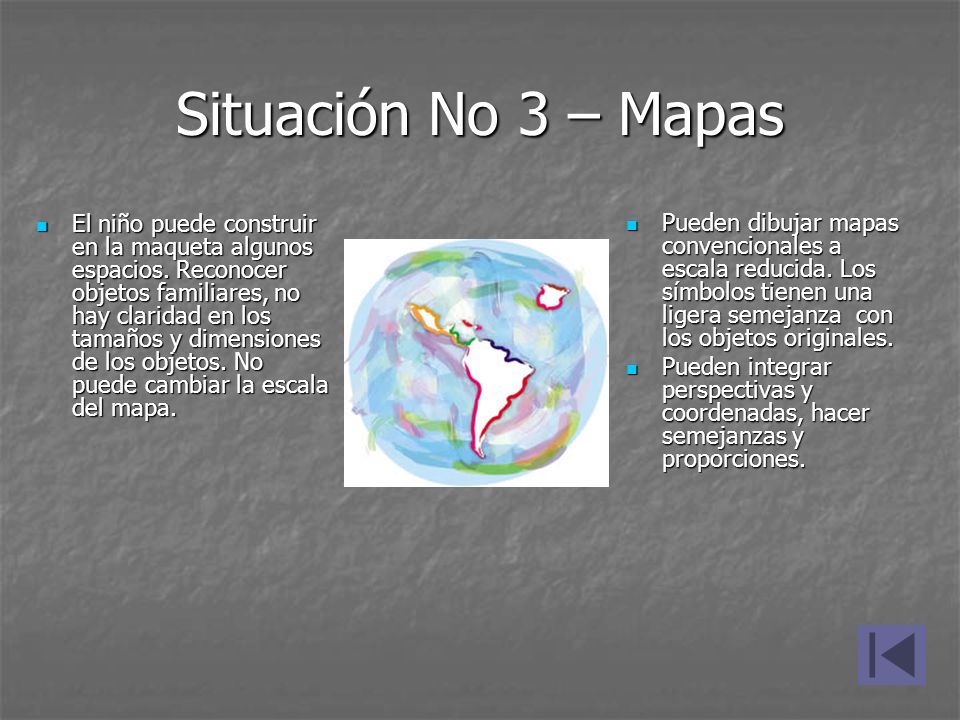 Situación No 3 – Mapas

El niño puede construir en la maqueta algunos espacios. Reconocer objetos familiares, no hay claridad en los tamaños y dimensiones de los objetos. No puede cambiar la escala del mapa.

Pueden dibujar mapas convencionales a escala reducida. Los símbolos tienen una ligera semejanza con los objetos originales.

Pueden integrar perspectivas y coordenadas, hacer semejanzas y proporciones.